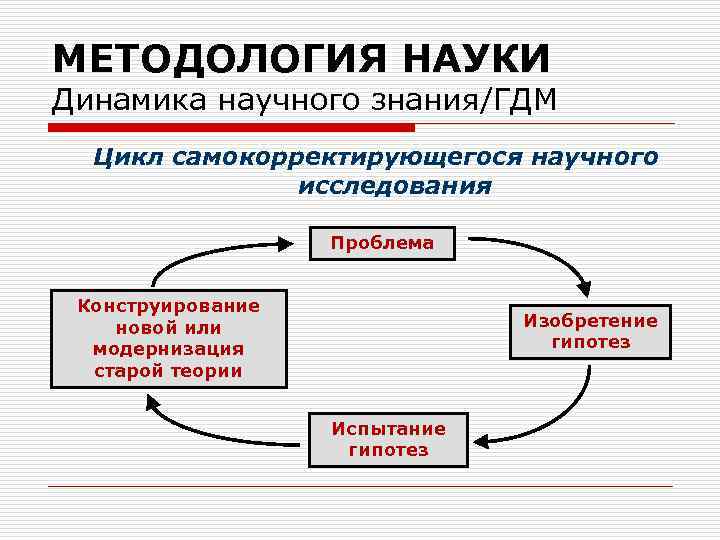 МЕТОДОЛОГИЯ НАУКИ
Динамика научного знания/ГДМ

Цикл самокорректирующегося научного исследования

Проблема

Изобретение гипотез

Испытание гипотез

Конструирование новой или модернизация старой теории